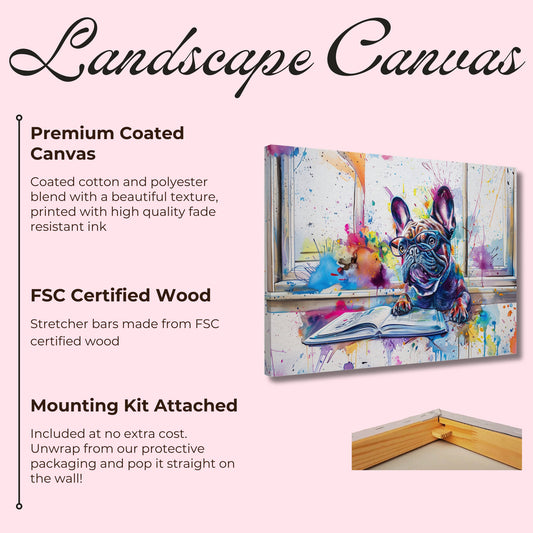 Landscape Canvas

Premium Coated Canvas

Coated cotton and polyester blend with a beautiful texture, printed with high quality fade resistant ink

FSC Certified Wood

Stretcher bars made from FSC certified wood

Mounting Kit Attached

Included at no extra cost. Unwrap from our protective packaging and pop it straight on the wall!